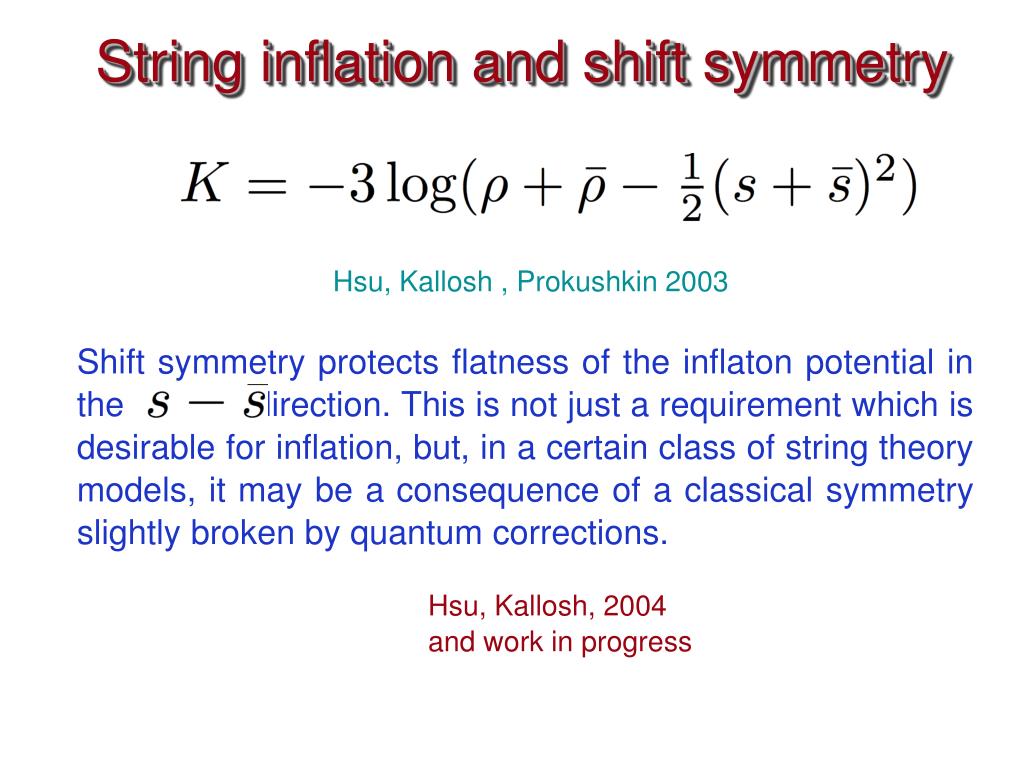 String inflation and shift symmetry

$K = -3\log(\rho + \bar{\rho} - \frac{1}{2}(s + \bar{s})^2)$

Hsu, Kallosh , Prokushkin 2003

Shift symmetry protects flatness of the inflaton potential in the $s - \bar{s}$ direction. This is not just a requirement which is desirable for inflation, but, in a certain class of string theory models, it may be a consequence of a classical symmetry slightly broken by quantum corrections.

Hsu, Kallosh, 2004
and work in progress